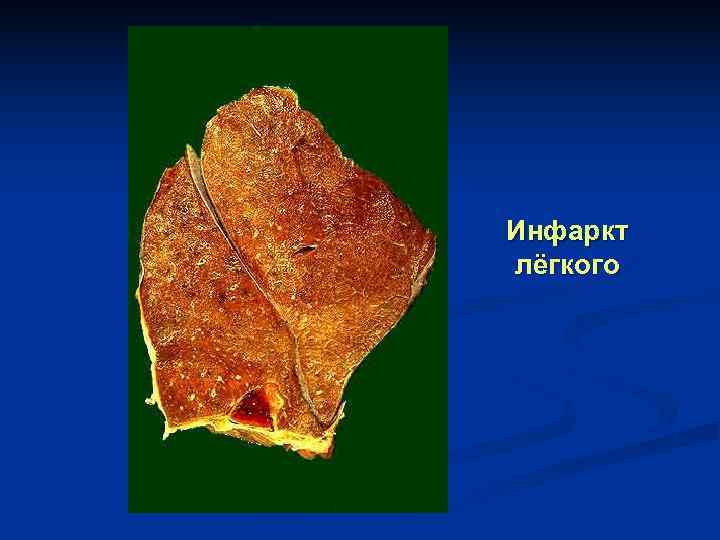 Инфаркт лёгкого